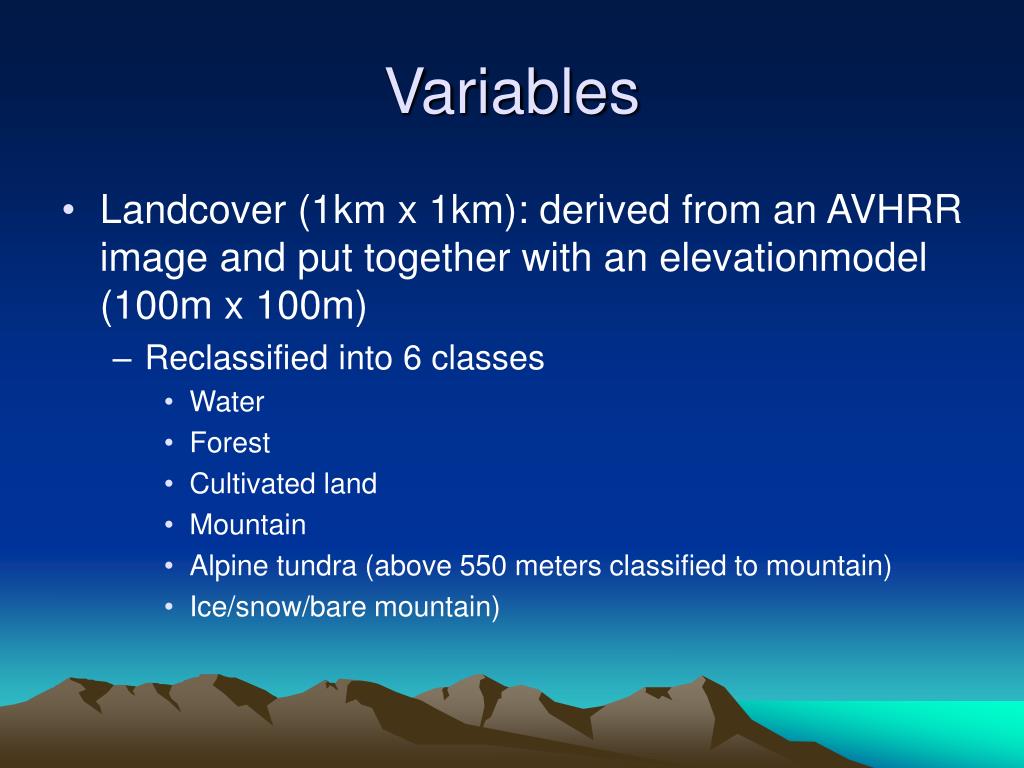 Variables

• Landcover (1km x 1km): derived from an AVHRR image and put together with an elevationmodel (100m x 100m)
– Reclassified into 6 classes
• Water
• Forest
• Cultivated land
• Mountain
• Alpine tundra (above 550 meters classified to mountain)
• Ice/snow/bare mountain)